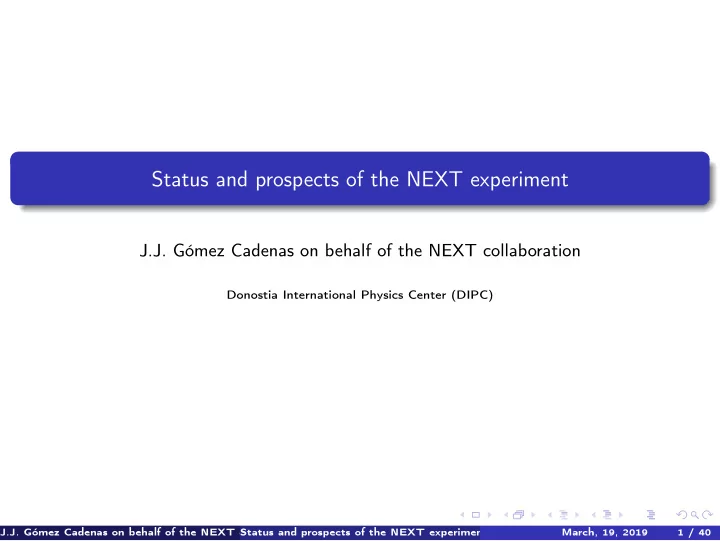 Status and prospects of the NEXT experiment

J.J. Gómez Cadenas on behalf of the NEXT collaboration

Donostia International Physics Center (DIPC)

J.J. Gómez Cadenas on behalf of the NEXT Status and prospects of the NEXT experimer March, 19, 2019 1 / 40